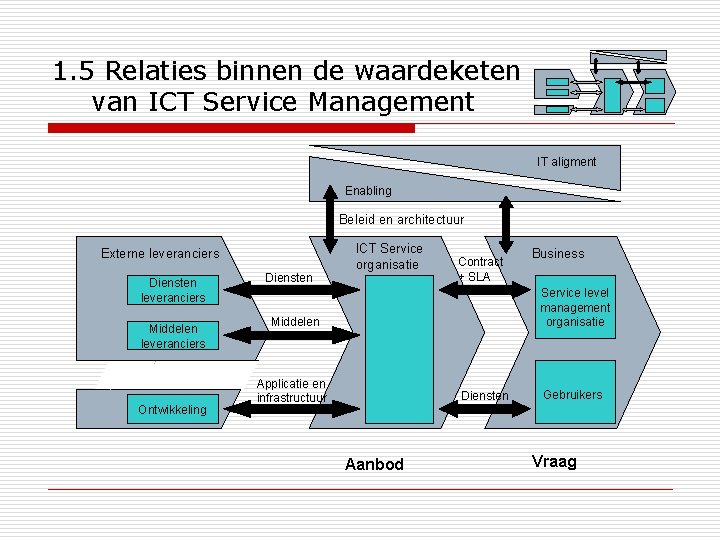 1.5 Relaties binnen de waardeketen van ICT Service Management

IT aligment

Enabling

Beleid en architectuur

Externe leveranciers

Diensten leveranciers

Middelen leveranciers

Ontwikkeling

Diensten

Middelen

Applicatie en infrastructuur

ICT Service organisatie

Contract + SLA

Diensten

Business

Service level management organisatie

Gebruikers

Aanbod

Vraag